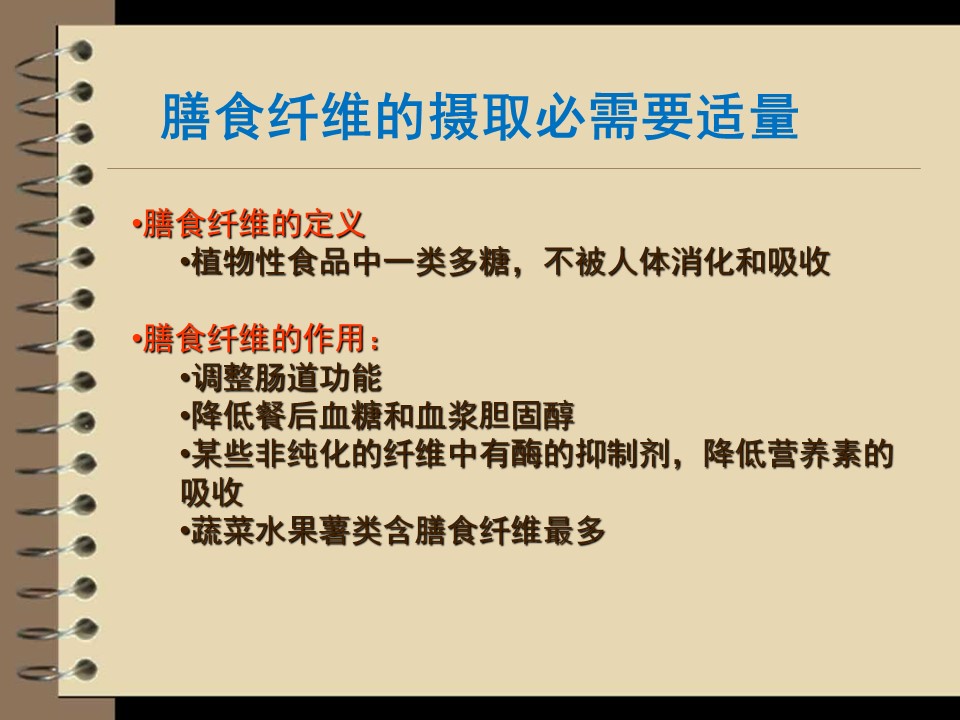 膳食纤维的摄取必需要适量

•膳食纤维的定义

•植物性食品中一类多糖，不被人体消化和吸收

•膳食纤维的作用：

•调整肠道功能

•降低餐后血糖和血浆胆固醇

•某些非纯化的纤维中有酶的抑制剂，降低营养素的吸收

•蔬菜水果薯类含膳食纤维最多